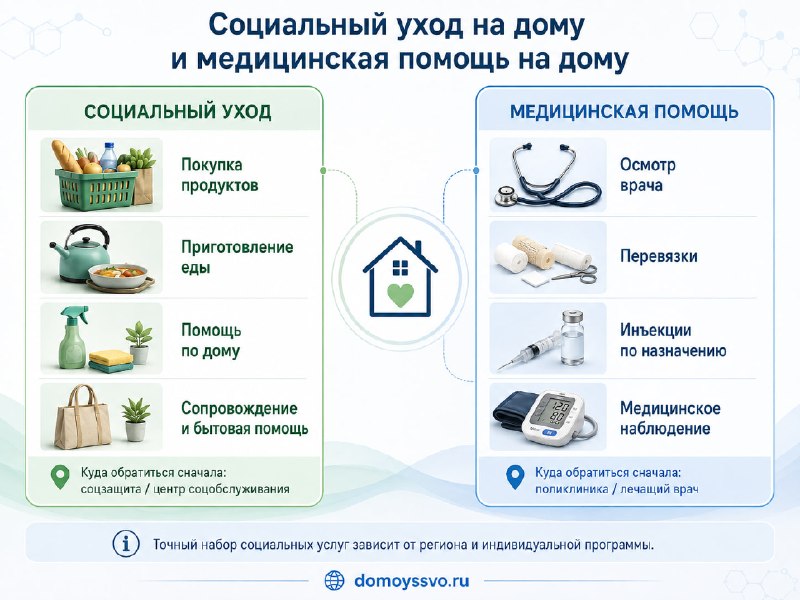 Социальный уход на дому
и медицинская помощь на дому

СОЦИАЛЬНЫЙ УХОД

Покупка продуктов

Приготовление еды

Помощь по дому

Сопровождение и бытовая помощь

Куда обратиться сначала:
соцзащита / центр соцобслуживания

МЕДИЦИНСКАЯ ПОМОЩЬ

Осмотр врача

Перевязки

Инъекции по назначению

120
80

Медицинское наблюдение

Куда обратиться сначала:
поликлиника / лечащий врач

Точный набор социальных услуг зависит от региона и индивидуальной программы.

domoyssvo.ru